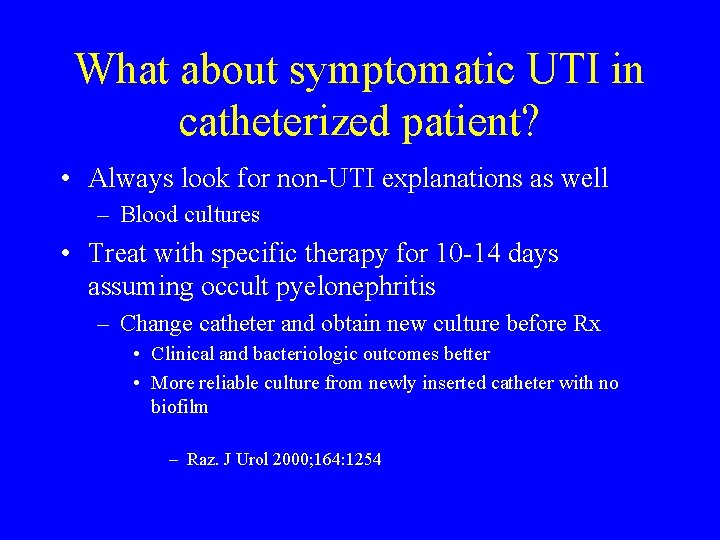 What about symptomatic UTI in catheterized patient?

• Always look for non-UTI explanations as well
– Blood cultures
• Treat with specific therapy for 10-14 days assuming occult pyelonephritis
– Change catheter and obtain new culture before Rx
• Clinical and bacteriologic outcomes better
• More reliable culture from newly inserted catheter with no biofilm

– Raz. J Urol 2000;164:1254